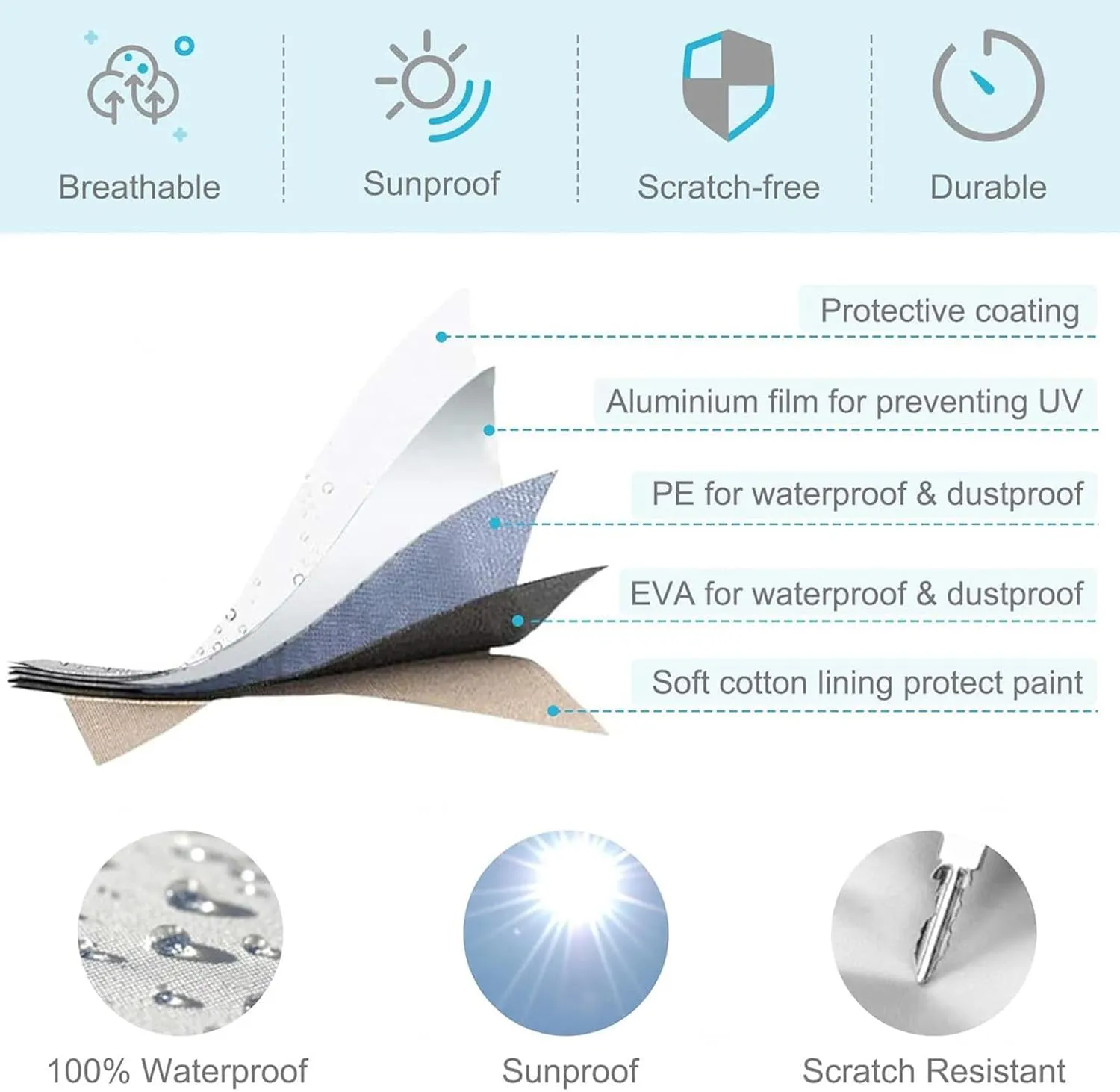 Breathable

Sunproof

Scratch-free

Durable

Protective coating

Aluminium film for preventing UV

PE for waterproof & dustproof

EVA for waterproof & dustproof

Soft cotton lining protect paint

100% Waterproof

Sunproof

Scratch Resistant